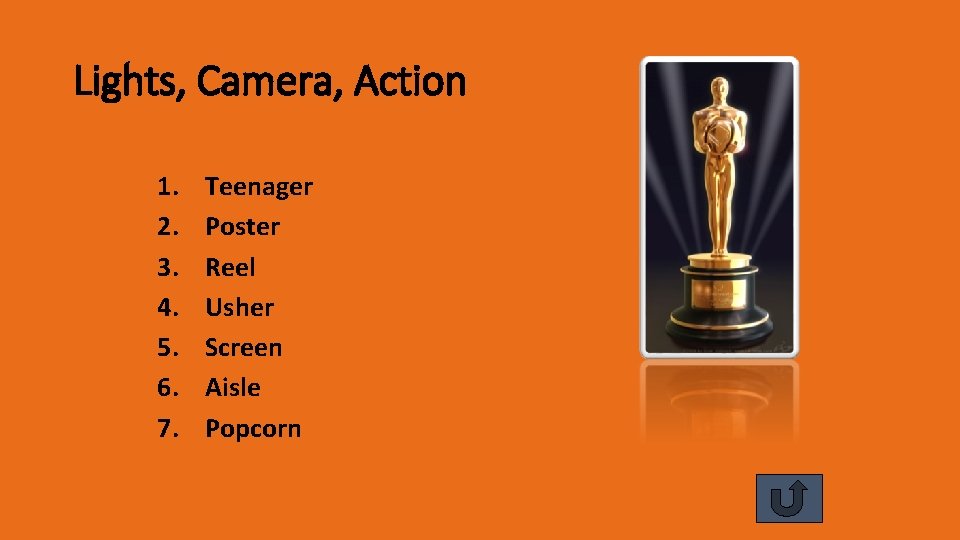 Lights, Camera, Action

1. Teenager
2. Poster
3. Reel
4. Usher
5. Screen
6. Aisle
7. Popcorn